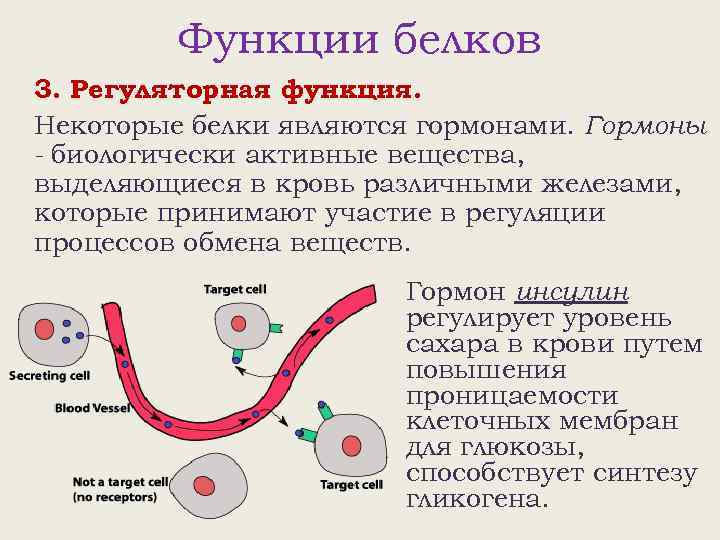 Функции белков

3. Регуляторная функция.

Некоторые белки являются гормонами. Гормоны - биологически активные вещества, выделяющиеся в кровь различными железами, которые принимают участие в регуляции процессов обмена веществ.

Target cell

Secreting cell

Blood Vessel

Not a target cell (no receptors)

Target cell

Гормон инсулин регулирует уровень сахара в крови путем повышения проницаемости клеточных мембран для глюкозы, способствует синтезу гликогена.